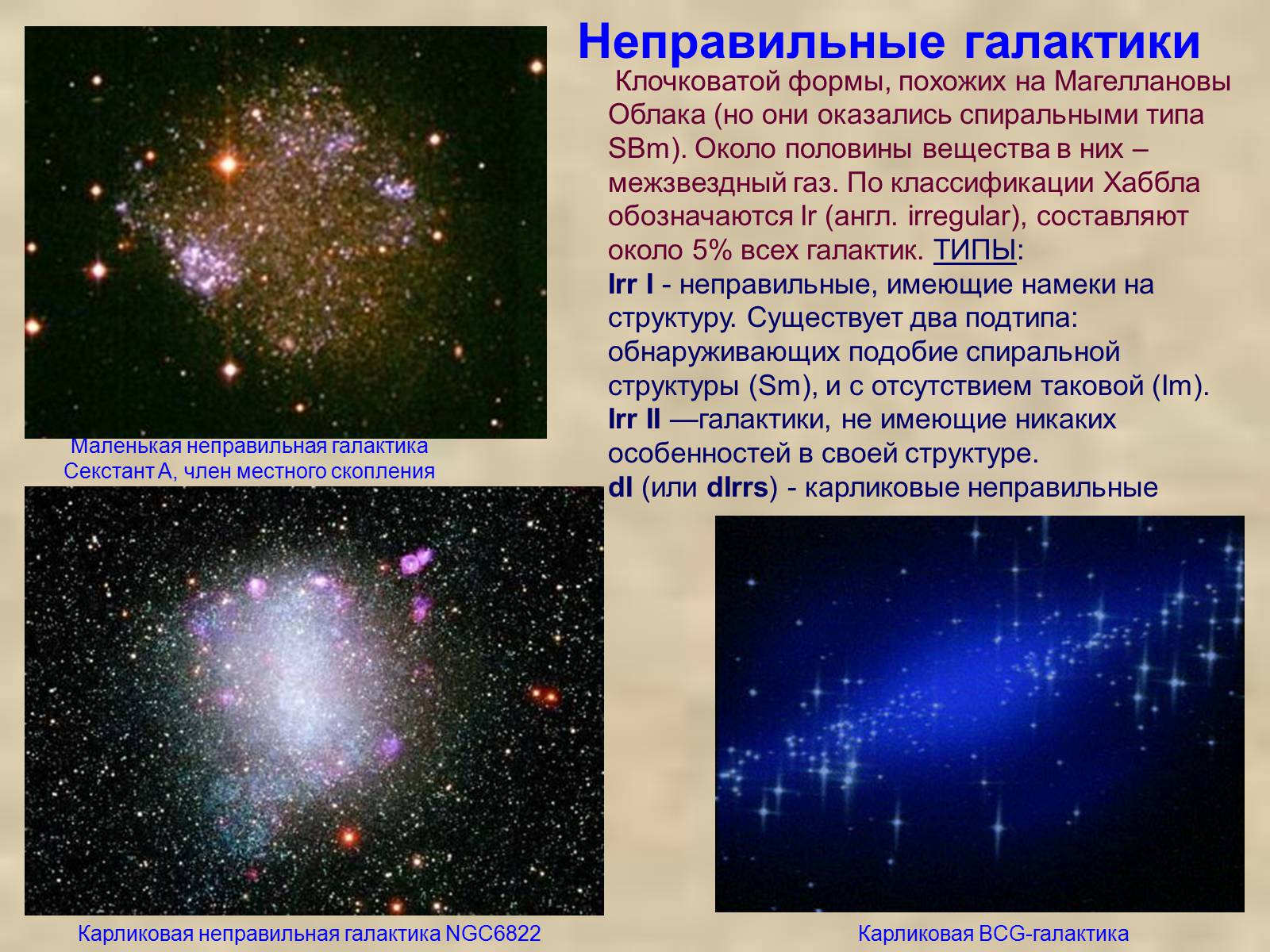 Неправильные галактики

Клочковатой формы, похожих на Магеллановы Облака (но они оказались спиральными типа SBm). Около половины вещества в них – межзвездный газ. По классификации Хаббла обозначаются Ir (англ. irregular), составляют около 5% всех галактик. ТИПЫ:
Irr I - неправильные, имеющие намеки на структуру. Существует два подтипа: обнаруживающих подобие спиральной структуры (Sm), и с отсутствием таковой (Im).
Irr II —галактики, не имеющие никаких особенностей в своей структуре.
dI (или dIrrs) - карликовые неправильные

Маленькая неправильная галактика Секстант А, член местного скопления

Карликовая неправильная галактика NGC6822

Карликовая BCG-галактика